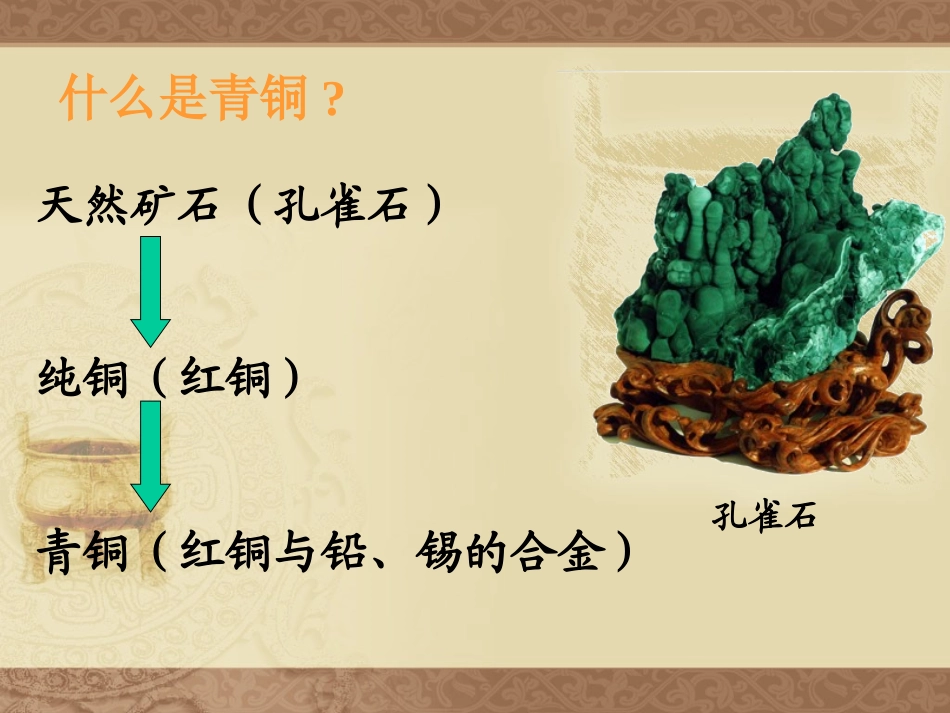 什么是青铜？

天然矿石（孔雀石）

纯铜（红铜）

青铜（红铜与铅、锡的合金）

孔雀石